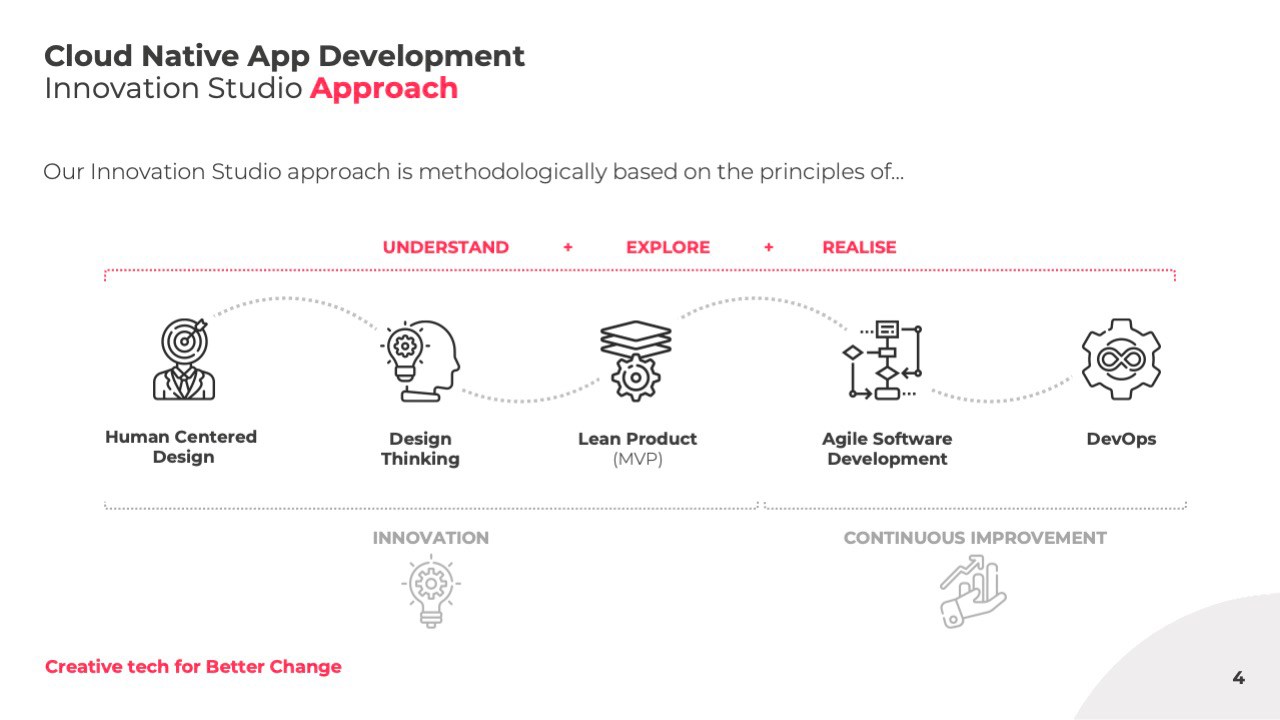 Cloud Native App Development
Innovation Studio Approach

Our Innovation Studio approach is methodologically based on the principles of...

UNDERSTAND + EXPLORE + REALISE

Human Centered Design

Design Thinking

Lean Product (MVP)

Agile Software Development

DevOps

INNOVATION

CONTINUOUS IMPROVEMENT

Creative tech for Better Change

4